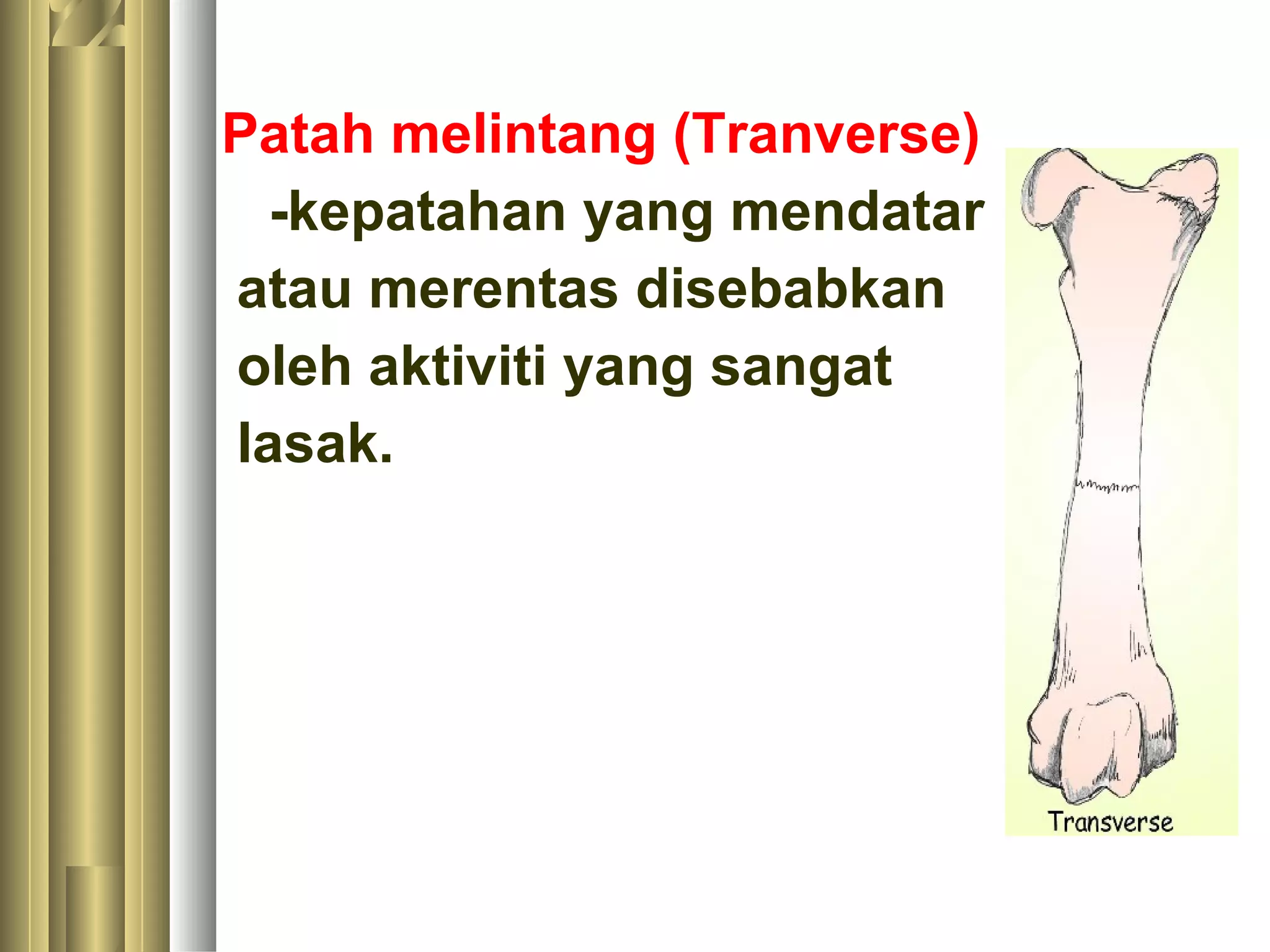 Patah melintang (Tranverse)

-kepatahan yang mendatar atau merentas disebabkan oleh aktiviti yang sangat lasak.

Transverse